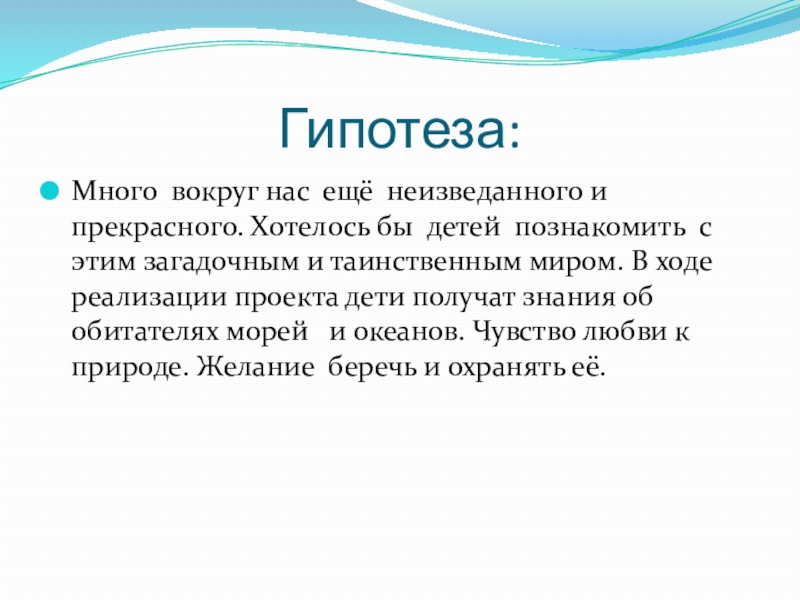 Гипотеза:

Много вокруг нас ещё неизведанного и прекрасного. Хотелось бы детей познакомить с этим загадочным и таинственным миром. В ходе реализации проекта дети получат знания об обитателях морей и океанов. Чувство любви к природе. Желание беречь и охранять её.